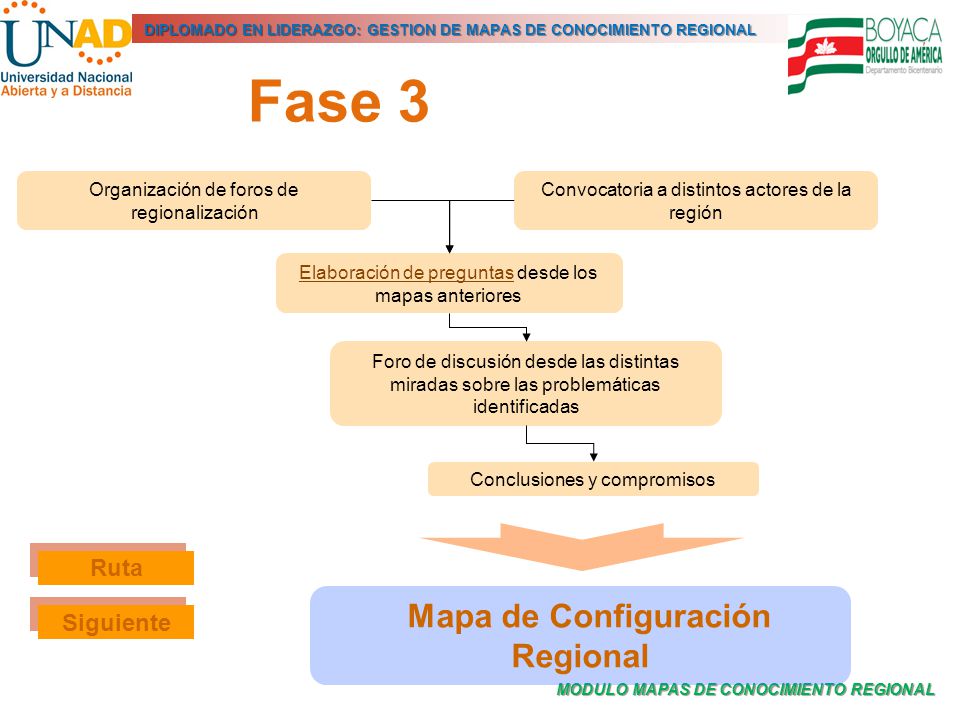 UNAD
Universidad Nacional Abierta y a Distancia

DIPLOMADO EN LIDERAZGO: GESTION DE MAPAS DE CONOCIMIENTO REGIONAL

BOYACA
ORGULLO DE AMÉRICA
Departamento Bicentenario

Fase 3

Organización de foros de regionalización

Convocatoria a distintos actores de la región

Elaboración de preguntas desde los mapas anteriores

Foro de discusión desde las distintas miradas sobre las problemáticas identificadas

Conclusiones y compromisos

Ruta

Siguiente

Mapa de Configuración Regional

MODULO MAPAS DE CONOCIMIENTO REGIONAL